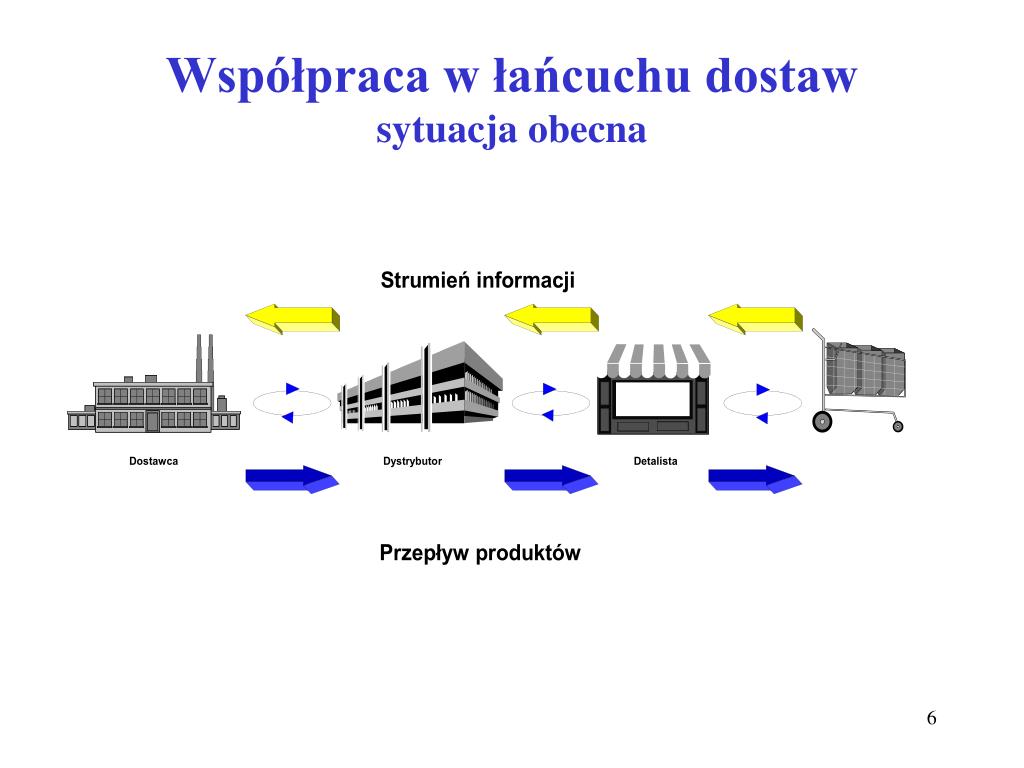 Współpraca w łańcuchu dostaw
sytuacja obecna

Strumień informacji

Dostawca

Dystrybutor

Detalista

Przepływ produktów

6